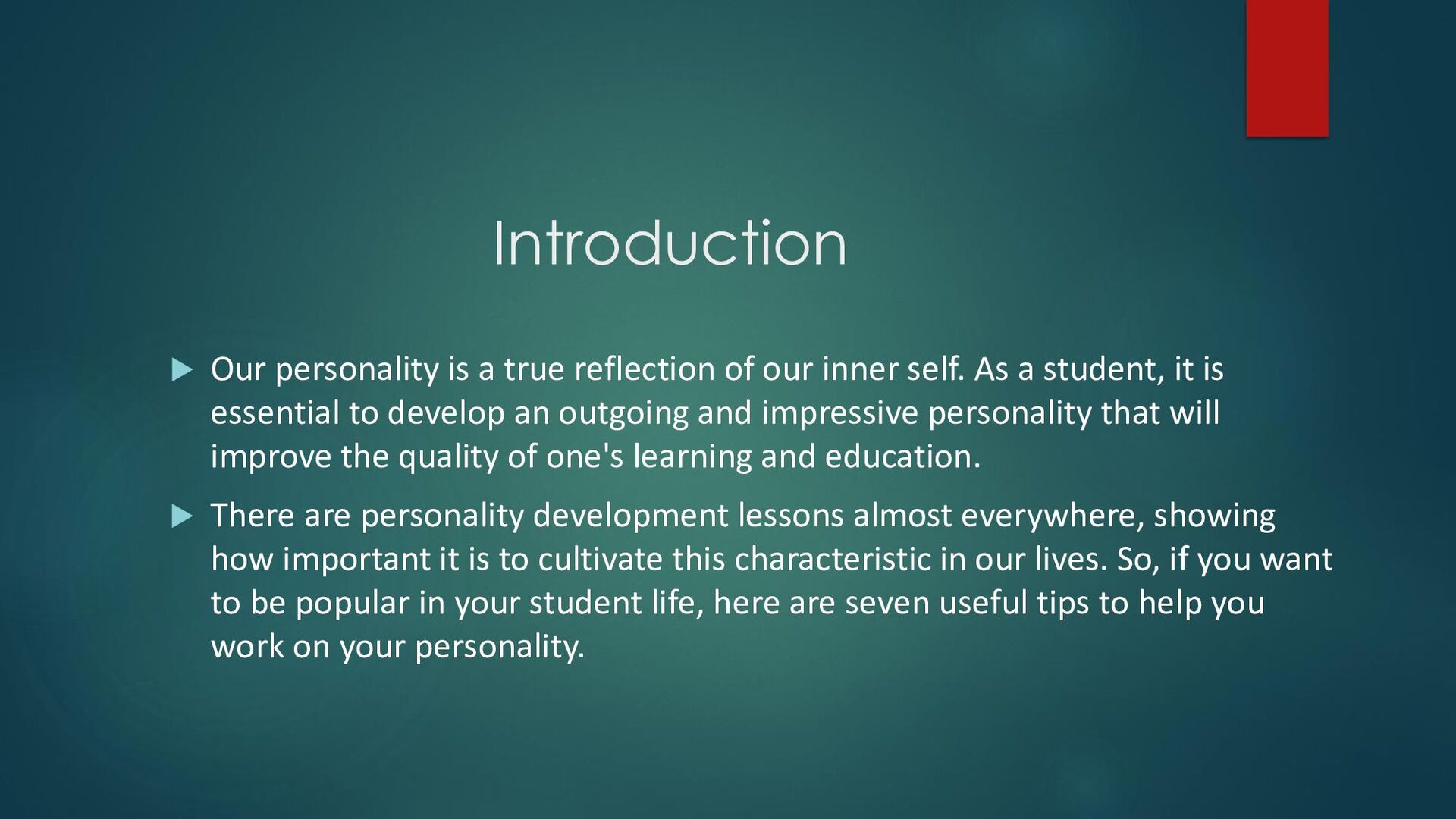 Introduction

Our personality is a true reflection of our inner self. As a student, it is essential to develop an outgoing and impressive personality that will improve the quality of one's learning and education.

There are personality development lessons almost everywhere, showing how important it is to cultivate this characteristic in our lives. So, if you want to be popular in your student life, here are seven useful tips to help you work on your personality.